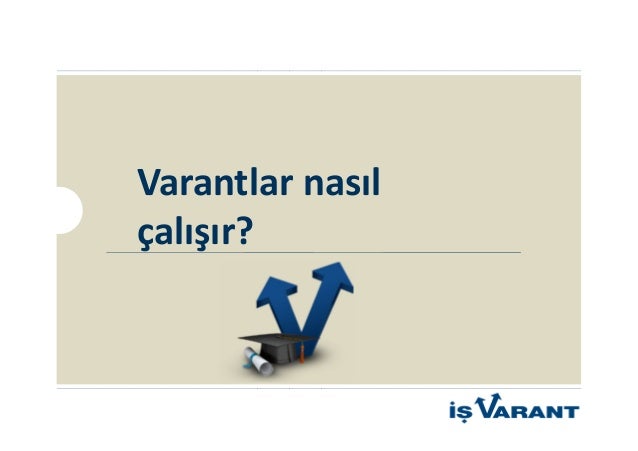 Varantlar nasıl çalışır?

İŞ VARANT